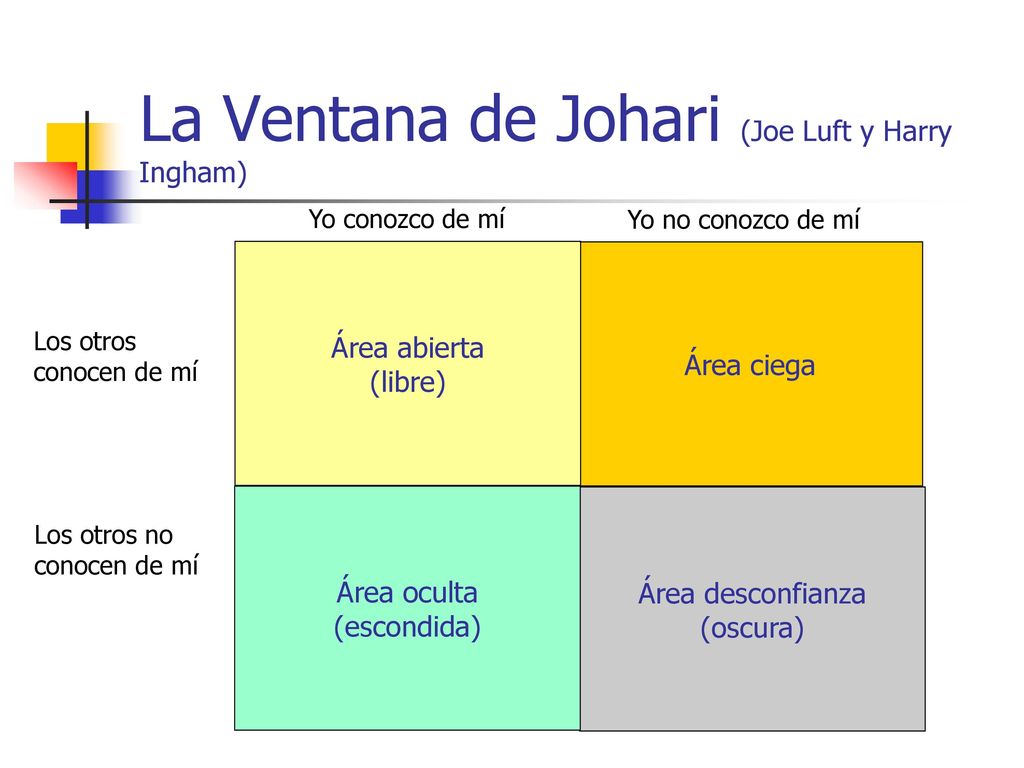 La Ventana de Johari (Joe Luft y Harry Ingham)

| | Yo conozco de mí | Yo no conozco de mí |
|---|---|---|
| Los otros conocen de mí | Área abierta (libre) | Área ciega |
| Los otros no conocen de mí | Área oculta (escondida) | Área desconfianza (oscura) |